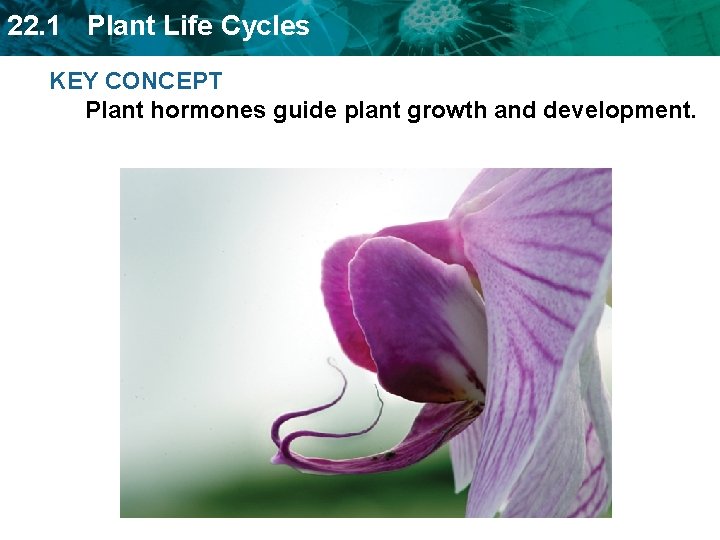 22.1 Plant Life Cycles

KEY CONCEPT

Plant hormones guide plant growth and development.